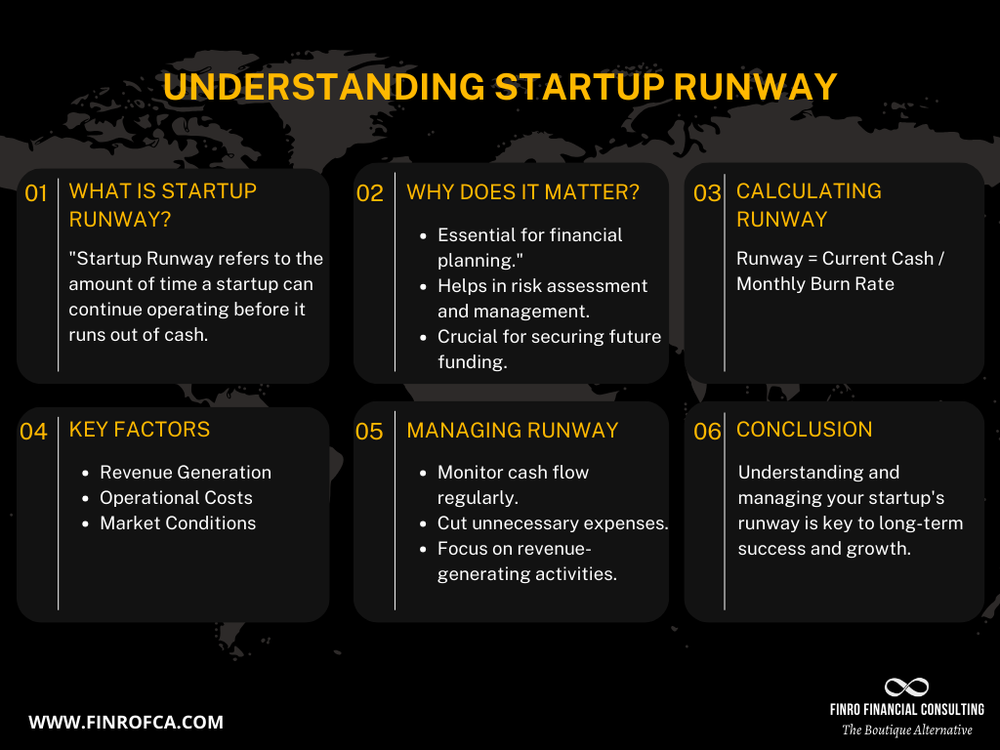 UNDERSTANDING STARTUP RUNWAY

01 WHAT IS STARTUP RUNWAY?

"Startup Runway refers to the amount of time a startup can continue operating before it runs out of cash.

02 WHY DOES IT MATTER?

- Essential for financial planning."
- Helps in risk assessment and management.
- Crucial for securing future funding.

03 CALCULATING RUNWAY

Runway = Current Cash / Monthly Burn Rate

04 KEY FACTORS

- Revenue Generation
- Operational Costs
- Market Conditions

05 MANAGING RUNWAY

- Monitor cash flow regularly.
- Cut unnecessary expenses.
- Focus on revenue-generating activities.

06 CONCLUSION

Understanding and managing your startup's runway is key to long-term success and growth.

WWW.FINROFCA.COM

FINRO FINANCIAL CONSULTING
The Boutique Alternative